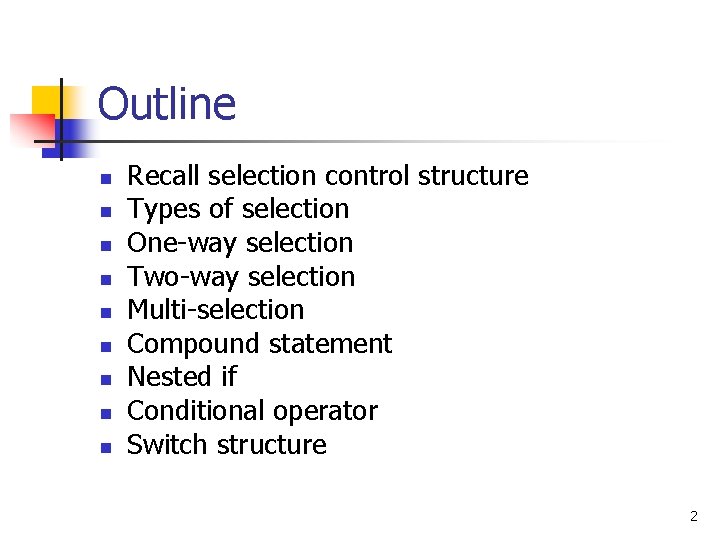 Outline

- Recall selection control structure
- Types of selection
- One-way selection
- Two-way selection
- Multi-selection
- Compound statement
- Nested if
- Conditional operator
- Switch structure

2